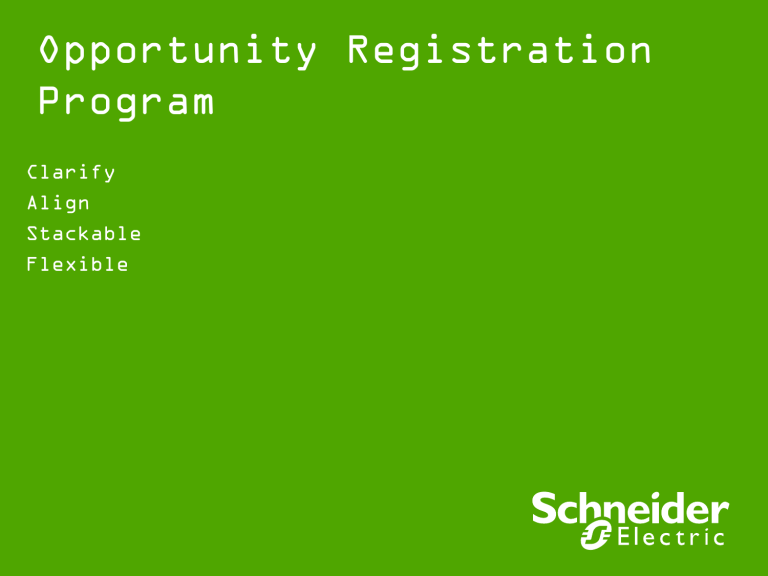 Opportunity Registration Program

Clarify
Align
Stackable
Flexible

Schneider Electric